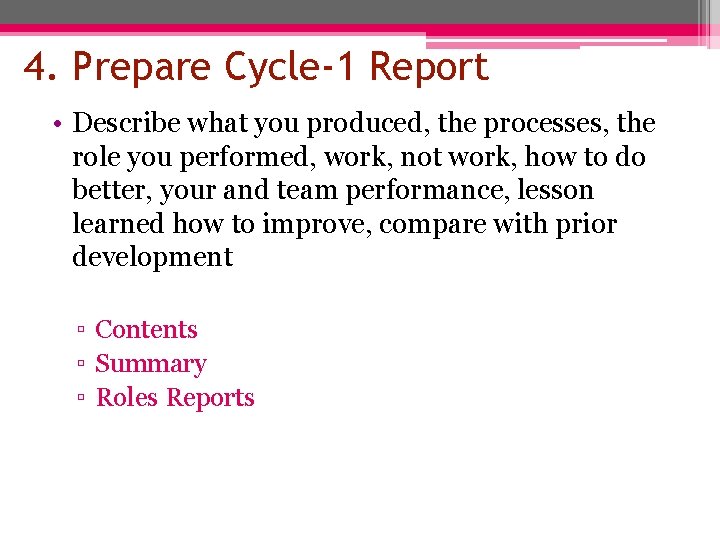 4. Prepare Cycle-1 Report

• Describe what you produced, the processes, the role you performed, work, not work, how to do better, your and team performance, lesson learned how to improve, compare with prior development

▫ Contents
▫ Summary
▫ Roles Reports